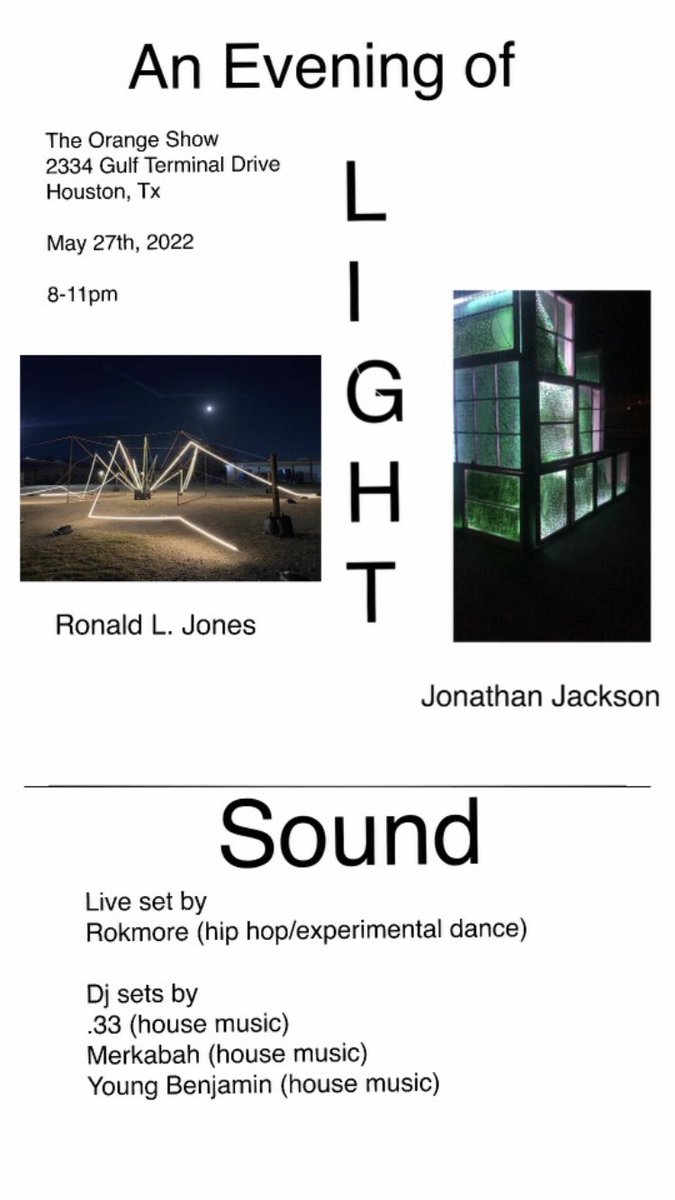 An Evening of

The Orange Show
2334 Gulf Terminal Drive
Houston, Tx

May 27th, 2022

8-11pm

L
I
G
H
T

Ronald L. Jones

Jonathan Jackson

Sound

Live set by
Rokmore (hip hop/experimental dance)

Dj sets by
.33 (house music)
Merkabah (house music)
Young Benjamin (house music)